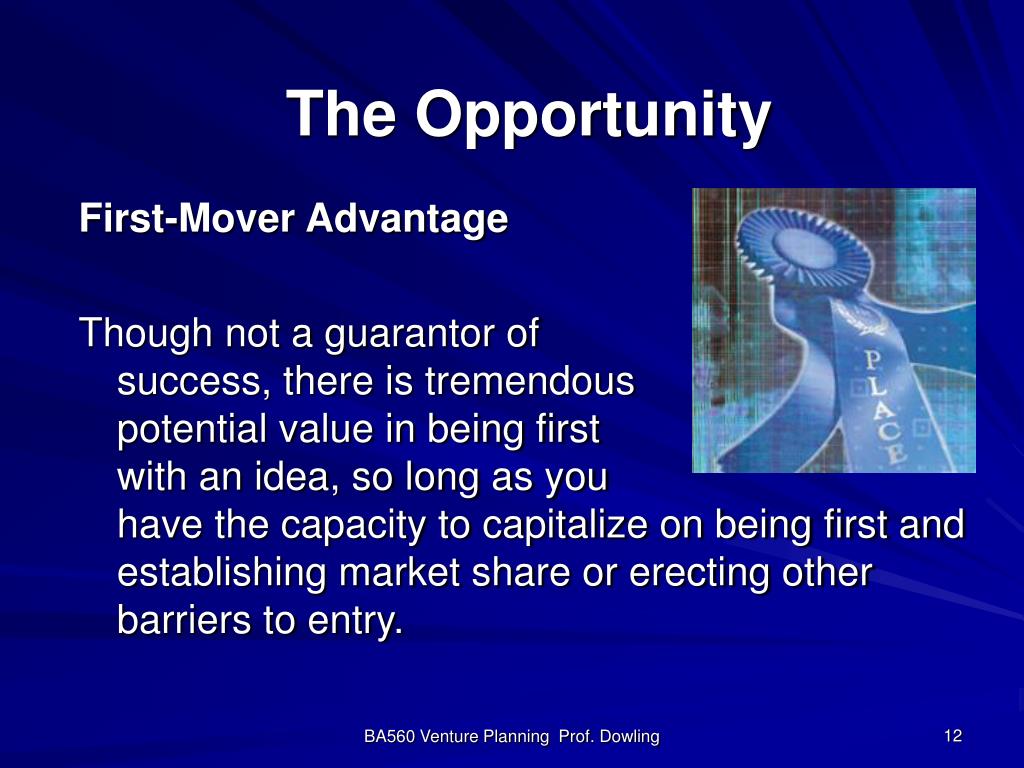 The Opportunity

First-Mover Advantage

Though not a guarantor of success, there is tremendous potential value in being first with an idea, so long as you have the capacity to capitalize on being first and establishing market share or erecting other barriers to entry.

PLACE

BA560 Venture Planning Prof. Dowling

12